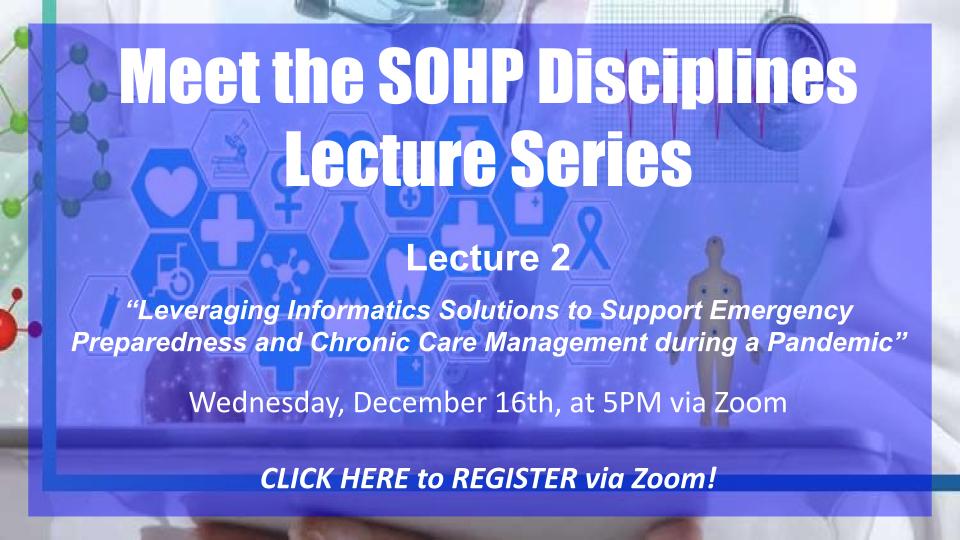 Meet the SOHP Disciplines Lecture Series

Lecture 2

"Leveraging Informatics Solutions to Support Emergency Preparedness and Chronic Care Management during a Pandemic"

Wednesday, December 16th, at 5PM via Zoom

CLICK HERE to REGISTER via Zoom!